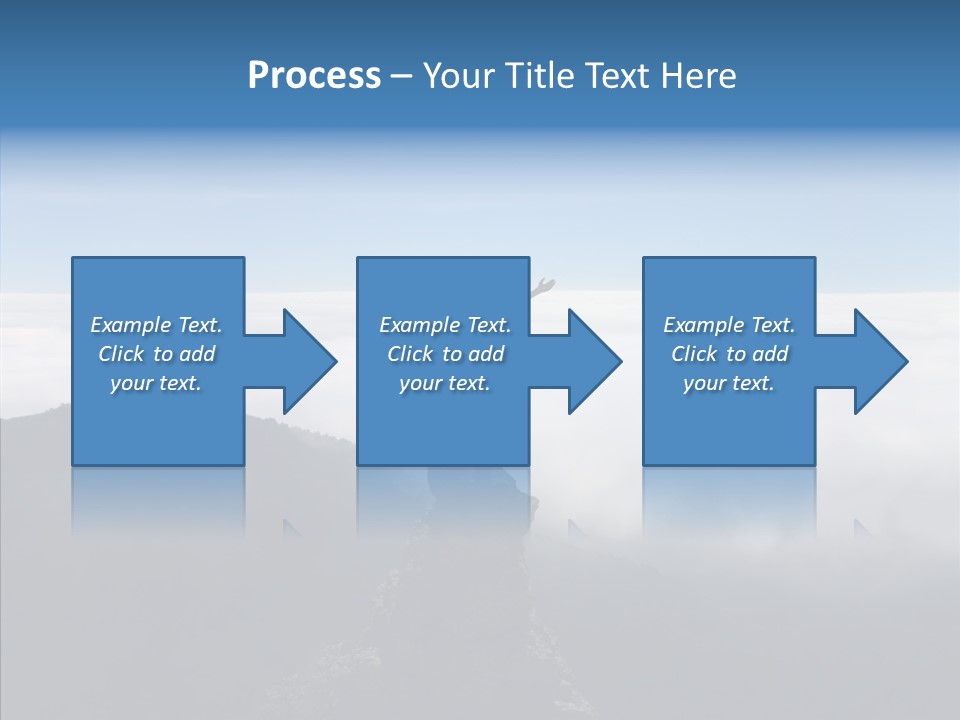 Process – Your Title Text Here

Example Text. Click to add your text.

Example Text. Click to add your text.

Example Text. Click to add your text.